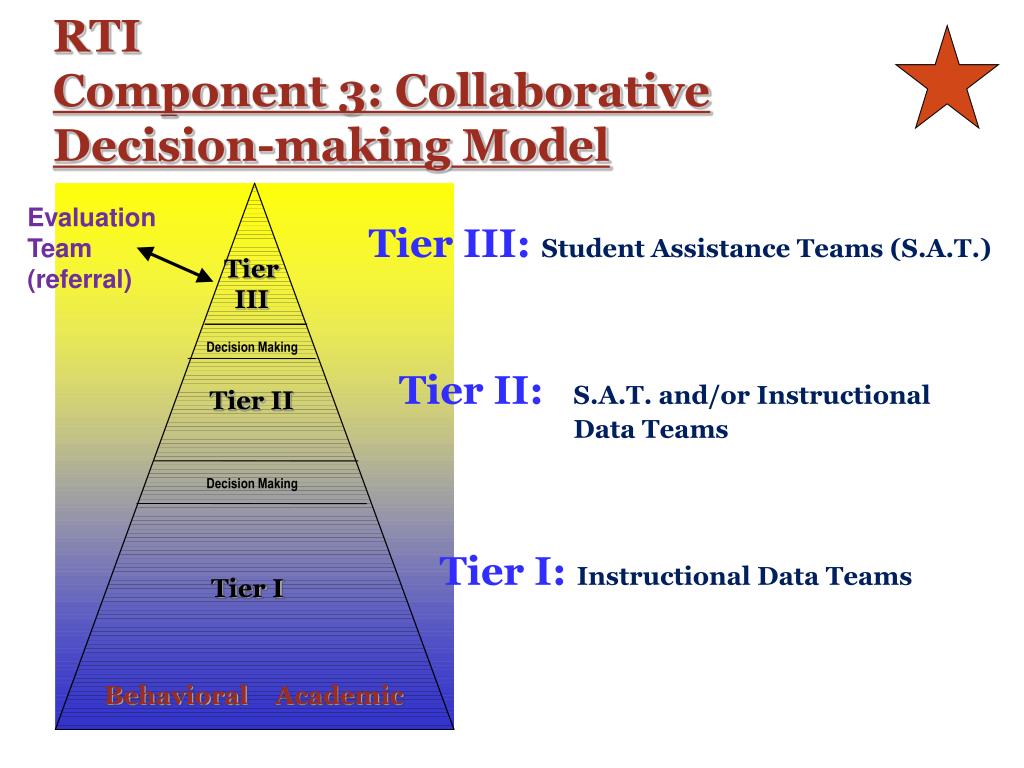 RTI
Component 3: Collaborative Decision-making Model

Evaluation Team (referral)

Tier III

Decision Making

Tier II

Decision Making

Tier I

Behavioral Academic

Tier III: Student Assistance Teams (S.A.T.)

Tier II: S.A.T. and/or Instructional Data Teams

Tier I: Instructional Data Teams